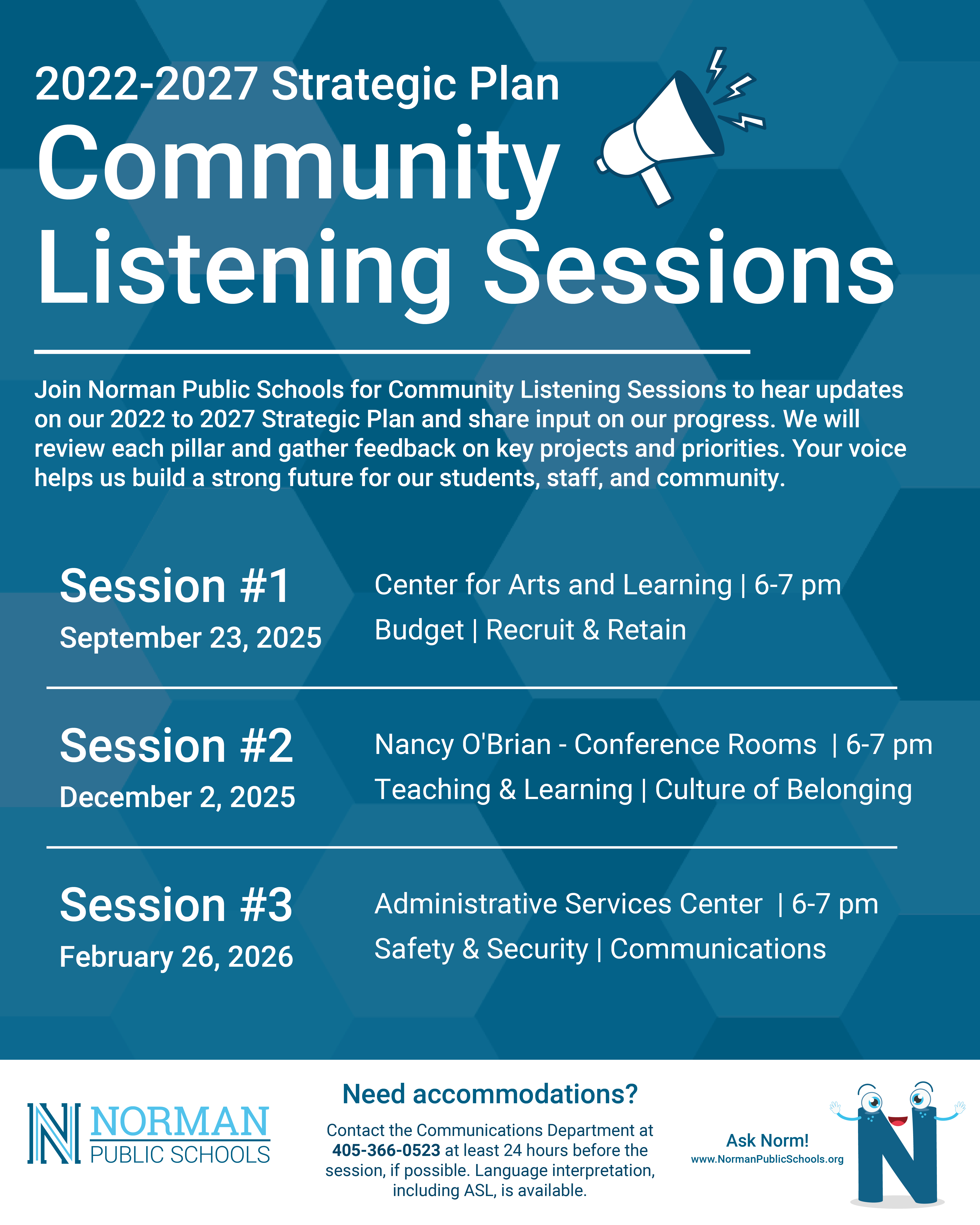 2022-2027 Strategic Plan
Community Listening Sessions

Join Norman Public Schools for Community Listening Sessions to hear updates on our 2022 to 2027 Strategic Plan and share input on our progress. We will review each pillar and gather feedback on key projects and priorities. Your voice helps us build a strong future for our students, staff, and community.

Session #1
September 23, 2025

Center for Arts and Learning | 6-7 pm
Budget | Recruit & Retain

Session #2
December 2, 2025

Nancy O'Brian - Conference Rooms | 6-7 pm
Teaching & Learning | Culture of Belonging

Session #3
February 26, 2026

Administrative Services Center | 6-7 pm
Safety & Security | Communications

NORMAN PUBLIC SCHOOLS

Need accommodations?

Contact the Communications Department at 405-366-0523 at least 24 hours before the session, if possible. Language interpretation, including ASL, is available.

Ask Norm!
www.NormanPublicSchools.org